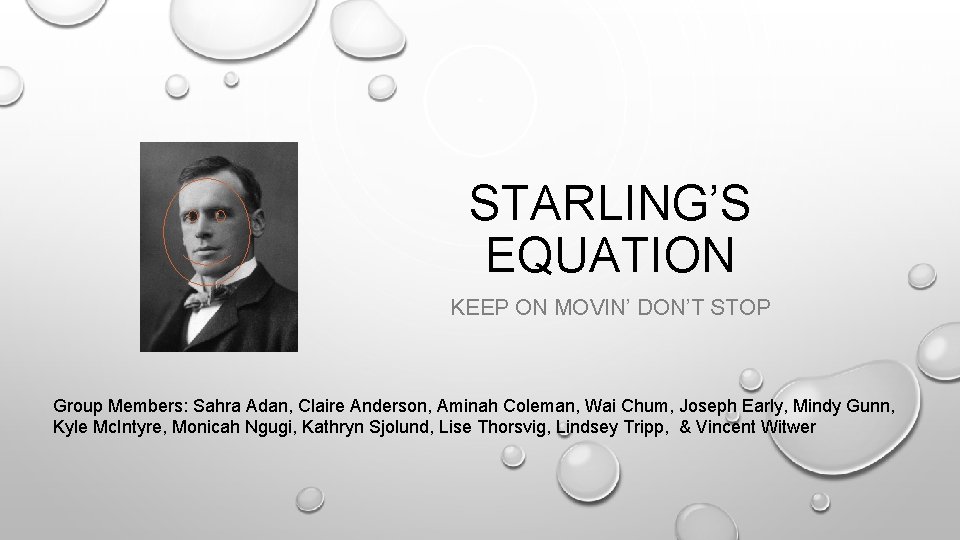 STARLING'S EQUATION

KEEP ON MOVIN' DON'T STOP

Group Members: Sahra Adan, Claire Anderson, Aminah Coleman, Wai Chum, Joseph Early, Mindy Gunn, Kyle McIntyre, Monicah Ngugi, Kathryn Sjolund, Lise Thorsvig, Lindsey Tripp, & Vincent Witwer